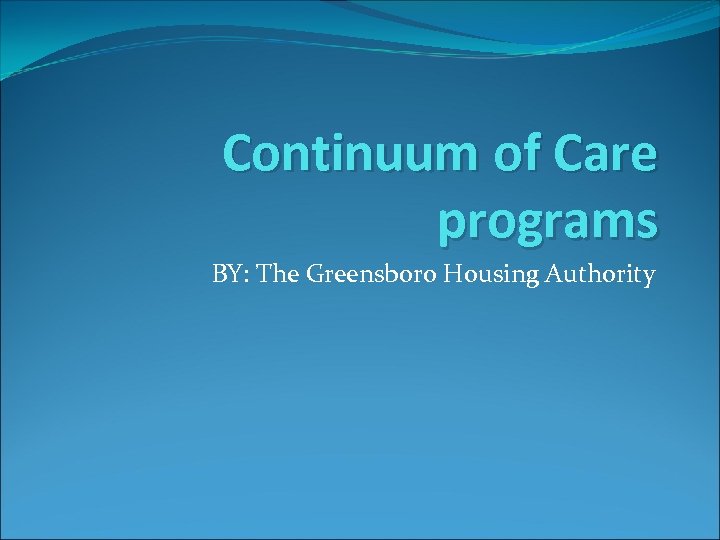 Continuum of Care programs

BY: The Greensboro Housing Authority